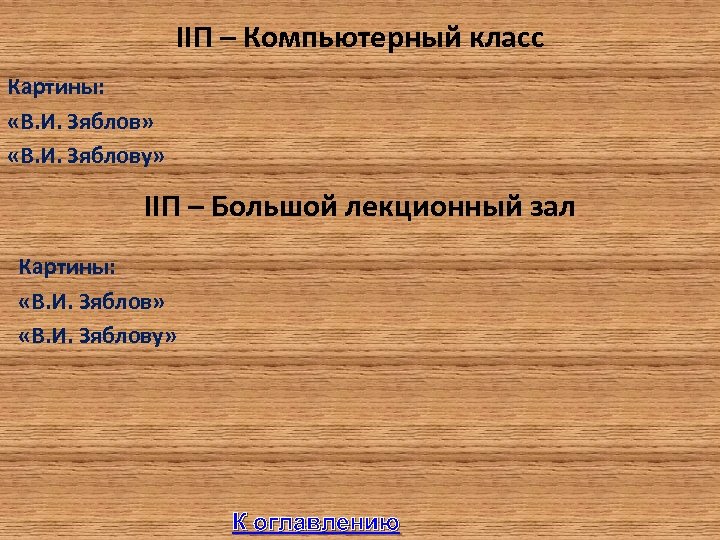 IIП – Компьютерный класс

Картины:
«В.И. Зяблов»
«В.И. Зяблову»

IIП – Большой лекционный зал

Картины:
«В.И. Зяблов»
«В.И. Зяблову»

К оглавлению